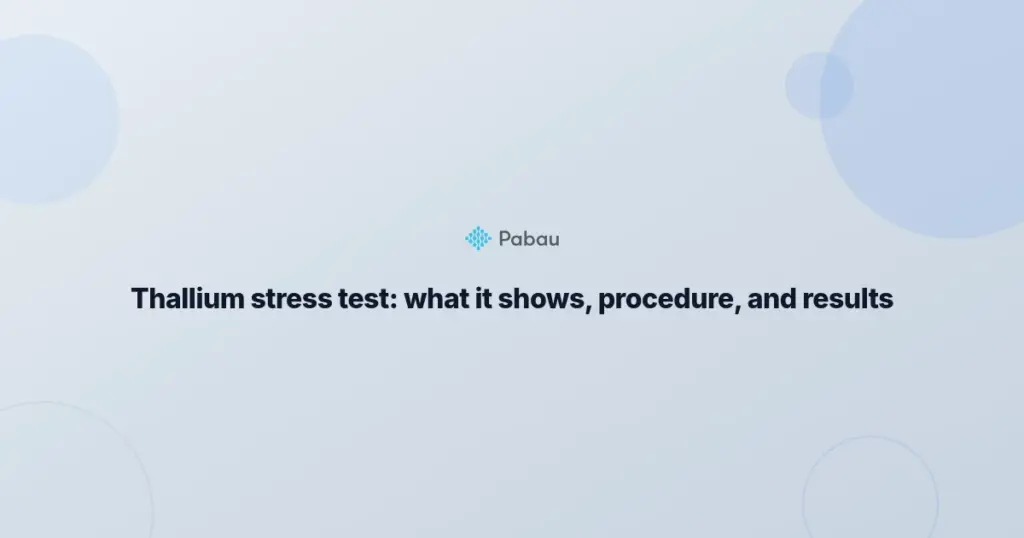 Pabau

Thallium stress test: what it shows, procedure, and results